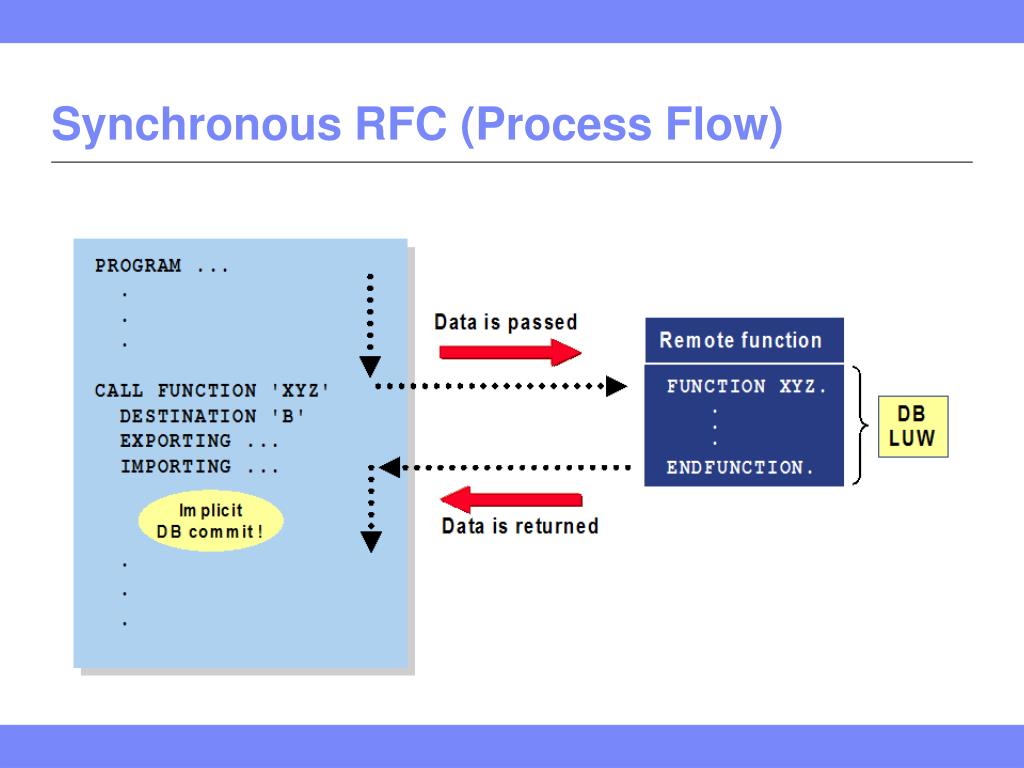 Synchronous RFC (Process Flow)

PROGRAM ...
.
.
.
CALL FUNCTION 'XYZ'
DESTINATION 'B'
EXPORTING ...
IMPORTING ...

Implicit DB commit!

.
.
.

Data is passed

Data is returned

Remote function

FUNCTION XYZ.
.
.
ENDFUNCTION.

DB LUW